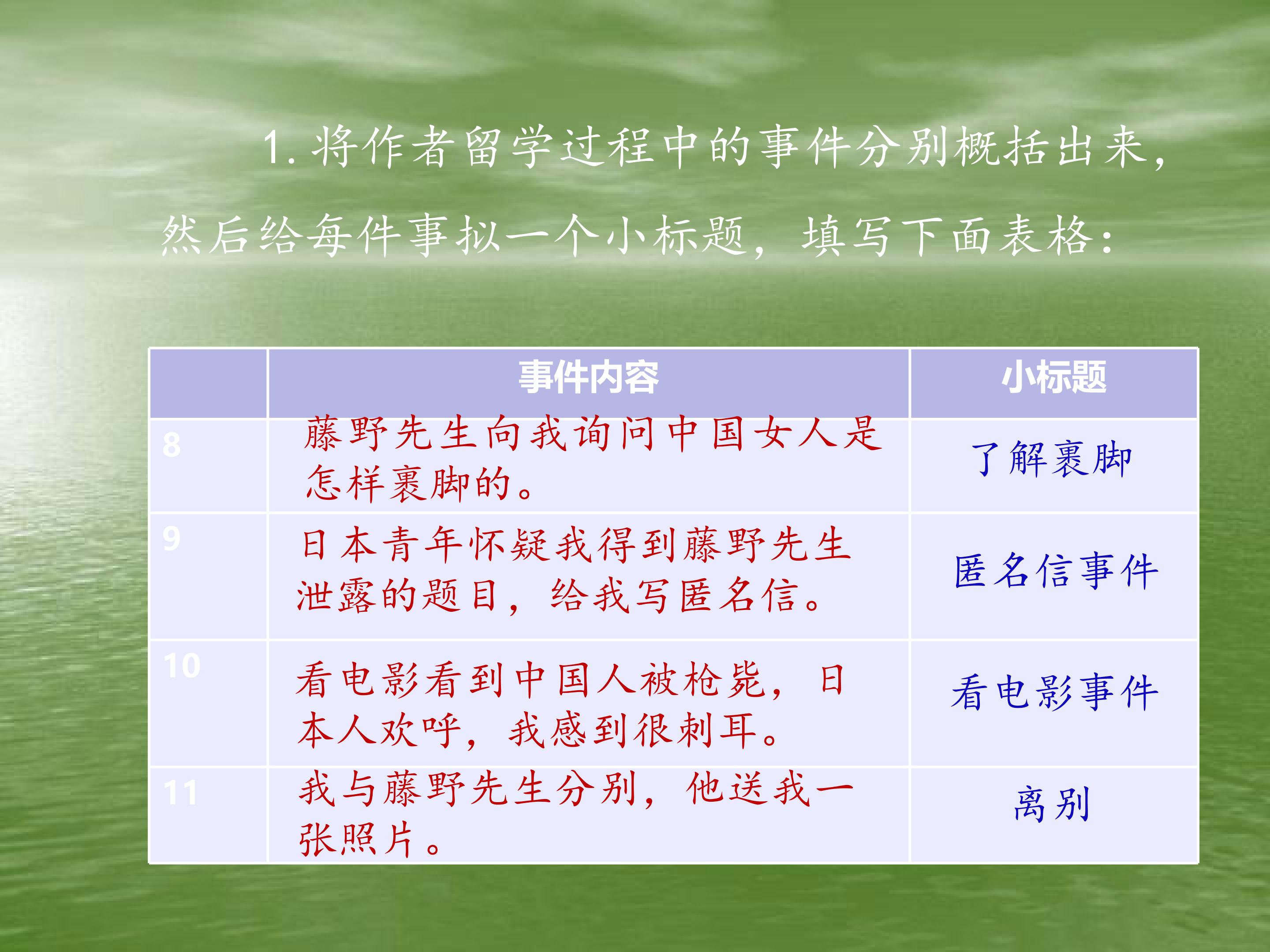 1.将作者留学过程中的事件分别概括出来，然后给每件事拟一个小标题，填写下面表格：

|  | 事件内容 | 小标题 |
|---|---|---|
| 8 | 藤野先生向我询问中国女人是怎样裹脚的。 | 了解裹脚 |
| 9 | 日本青年怀疑我得到藤野先生泄露的题目，给我写匿名信。 | 匿名信事件 |
| 10 | 看电影看到中国人被枪毙，日本人欢呼，我感到很刺耳。 | 看电影事件 |
| 11 | 我与藤野先生分别，他送我一张照片。 | 离别 |